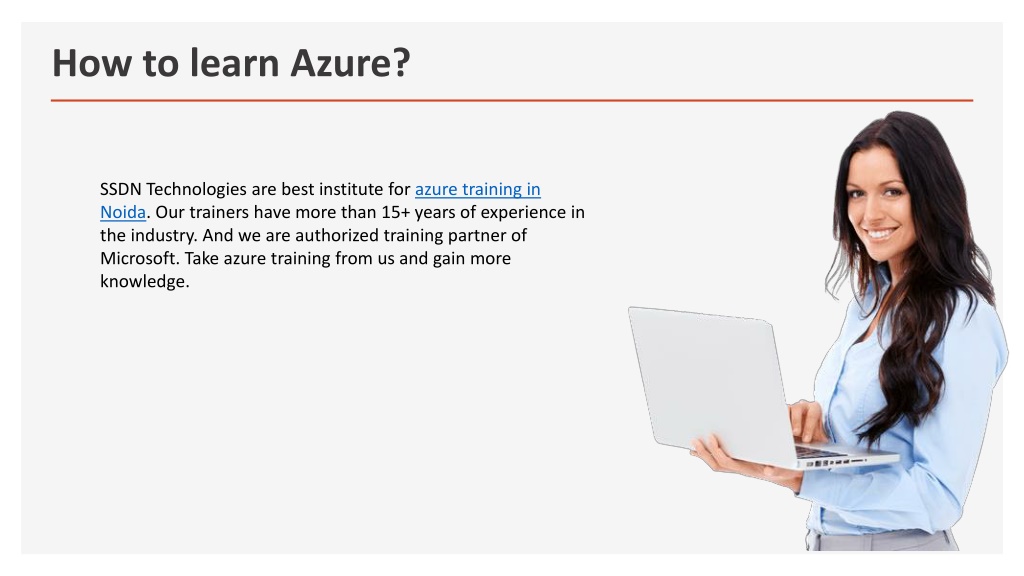 How to learn Azure?

SSDN Technologies are best institute for azure training in Noida. Our trainers have more than 15+ years of experience in the industry. And we are authorized training partner of Microsoft. Take azure training from us and gain more knowledge.